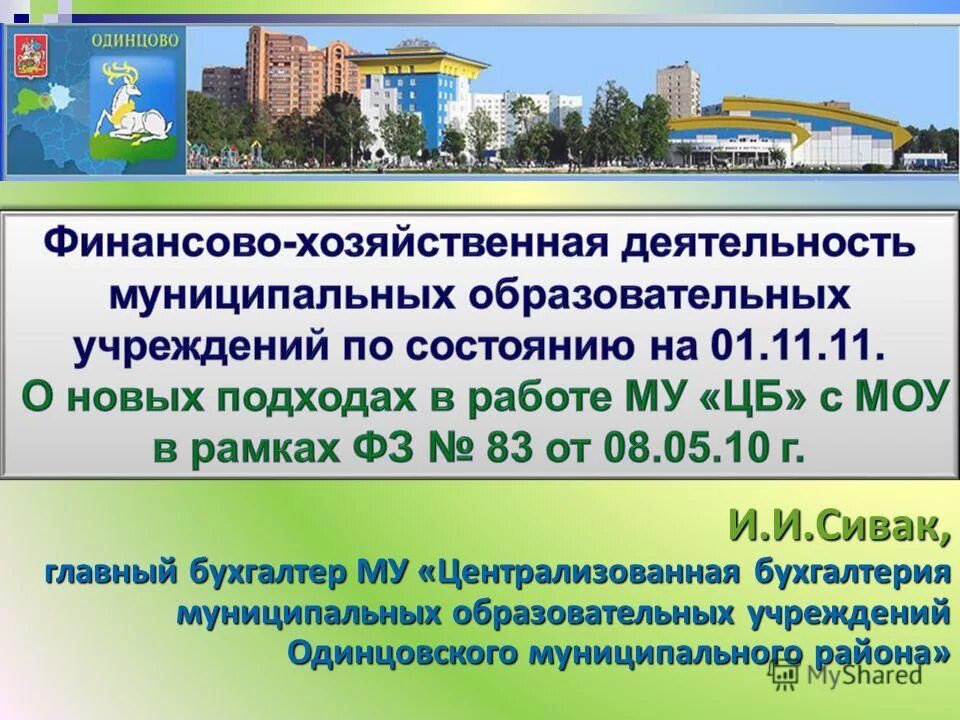 ОДИНЦОВО

Финансово-хозяйственная деятельность муниципальных образовательных учреждений по состоянию на 01.11.11.
О новых подходах в работе МУ «ЦБ» с МОУ в рамках ФЗ № 83 от 08.05.10 г.

И.И.Сивак,
главный бухгалтер МУ «Централизованная бухгалтерия муниципальных образовательных учреждений Одинцовского муниципального района»

MyShared